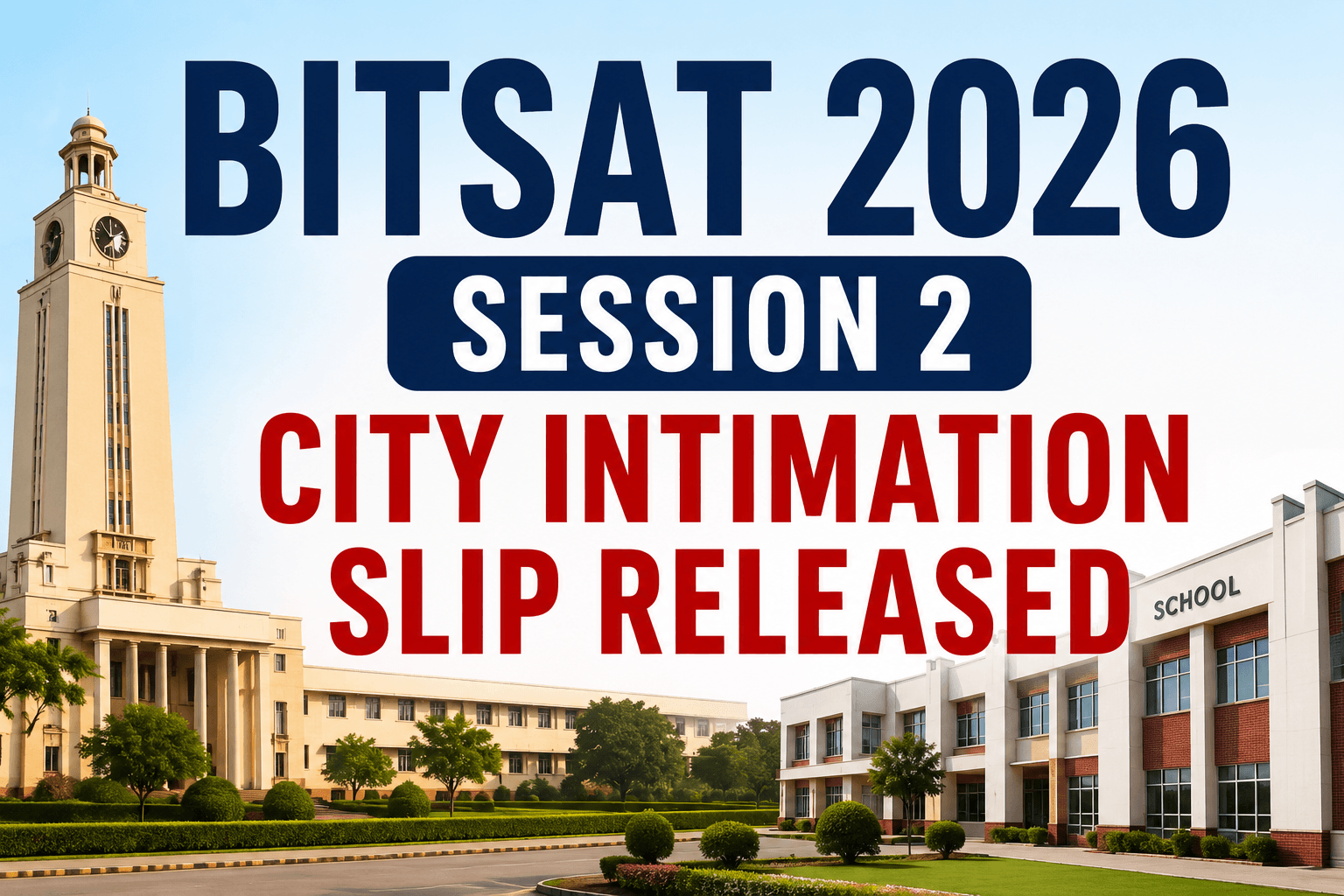 BITSAT 2026

SESSION 2

CITY INTIMATION
SLIP RELEASED

SCHOOL